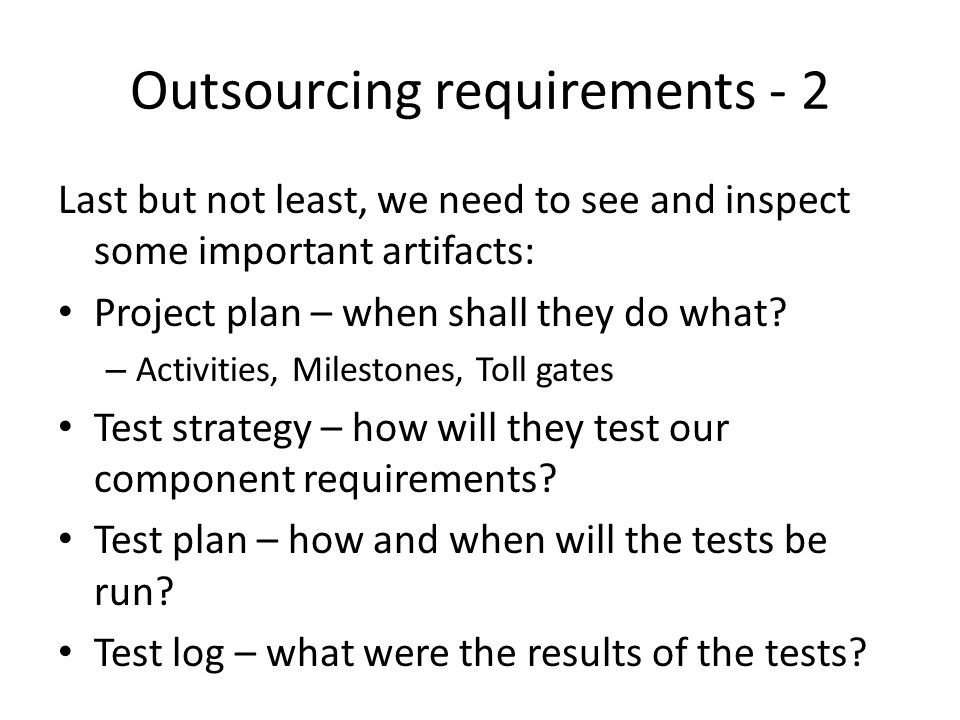 Outsourcing requirements - 2

Last but not least, we need to see and inspect some important artifacts:

• Project plan – when shall they do what?
  – Activities, Milestones, Toll gates
• Test strategy – how will they test our component requirements?
• Test plan – how and when will the tests be run?
• Test log – what were the results of the tests?